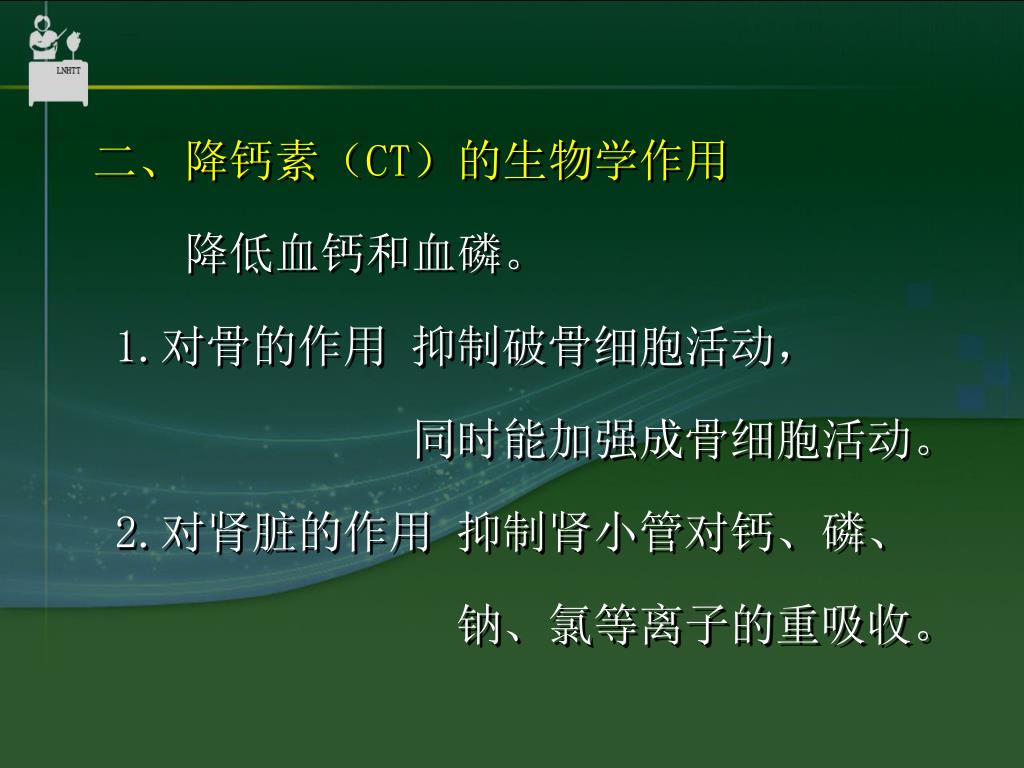 LNHTT

二、降钙素（CT）的生物学作用

降低血钙和血磷。

1.对骨的作用 抑制破骨细胞活动，同时能加强成骨细胞活动。

2.对肾脏的作用 抑制肾小管对钙、磷、钠、氯等离子的重吸收。